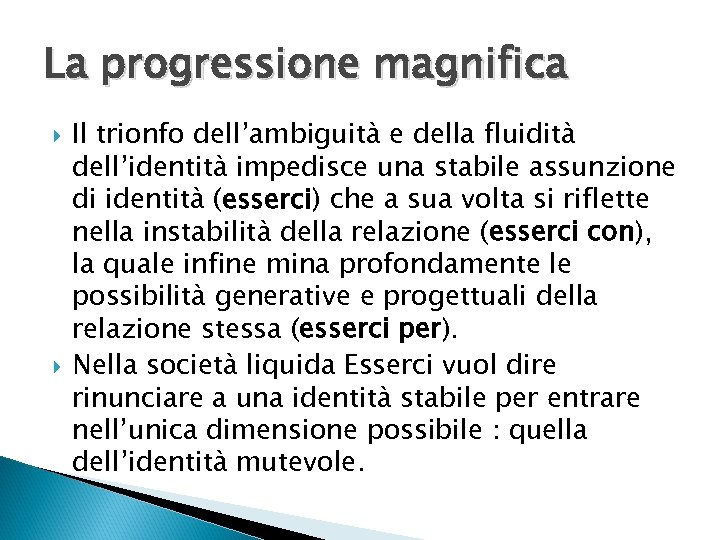 La progressione magnifica

Il trionfo dell'ambiguità e della fluidità dell'identità impedisce una stabile assunzione di identità (esserci) che a sua volta si riflette nella instabilità della relazione (esserci con), la quale infine mina profondamente le possibilità generative e progettuali della relazione stessa (esserci per).

Nella società liquida Esserci vuol dire rinunciare a una identità stabile per entrare nell'unica dimensione possibile : quella dell'identità mutevole.